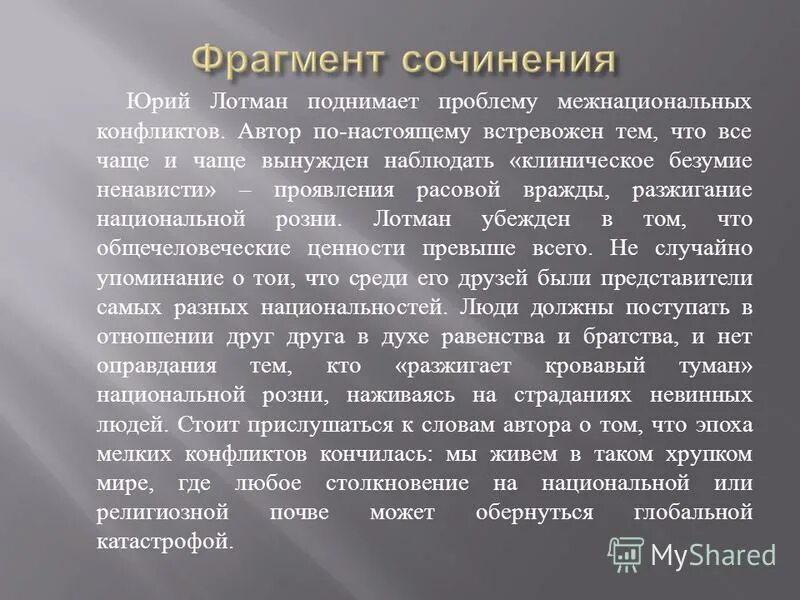 Фрагмент сочинения

Юрий Лотман поднимает проблему межнациональных конфликтов. Автор по-настоящему встревожен тем, что все чаще и чаще вынужден наблюдать «клиническое безумие ненависти» – проявления расовой вражды, разжигание национальной розни. Лотман убежден в том, что общечеловеческие ценности превыше всего. Не случайно упоминание о тои, что среди его друзей были представители самых разных национальностей. Люди должны поступать в отношении друг друга в духе равенства и братства, и нет оправдания тем, кто «разжигает кровавый туман» национальной розни, наживаясь на страданиях невинных людей. Стоит прислушаться к словам автора о том, что эпоха мелких конфликтов кончилась: мы живем в таком хрупком мире, где любое столкновение на национальной или религиозной почве может обернуться глобальной катастрофой.

MyShared